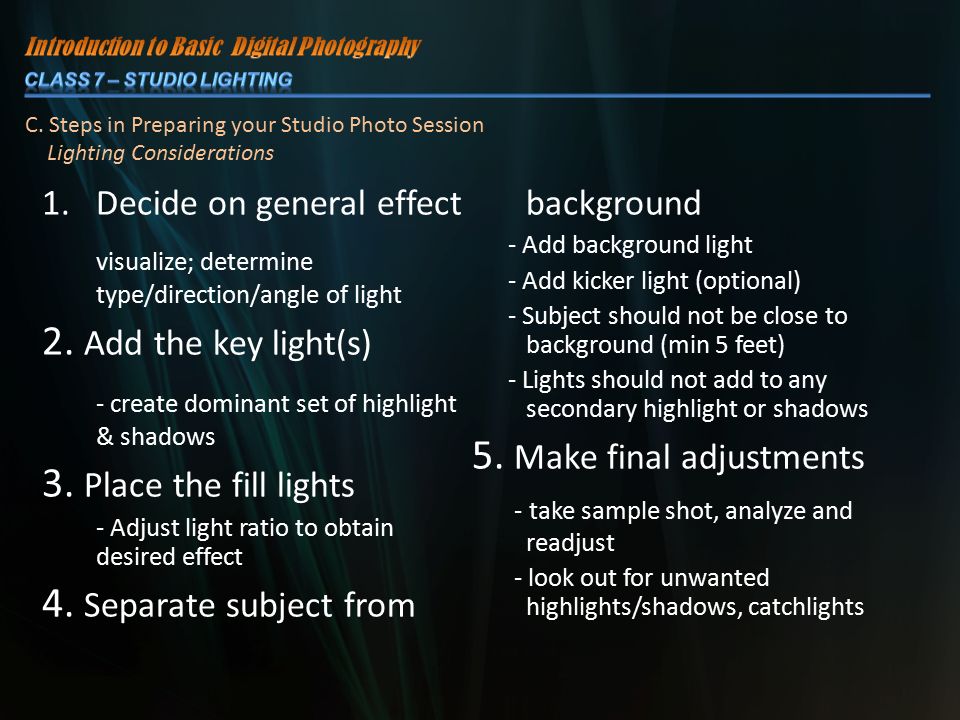 Introduction to Basic Digital Photography
CLASS 7 – STUDIO LIGHTING

C. Steps in Preparing your Studio Photo Session
Lighting Considerations

1. Decide on general effect

visualize; determine type/direction/angle of light

2. Add the key light(s)

- create dominant set of highlight & shadows

3. Place the fill lights

- Adjust light ratio to obtain desired effect

4. Separate subject from background

- Add background light
- Add kicker light (optional)
- Subject should not be close to background (min 5 feet)
- Lights should not add to any secondary highlight or shadows

5. Make final adjustments

- take sample shot, analyze and readjust
- look out for unwanted highlights/shadows, catchlights